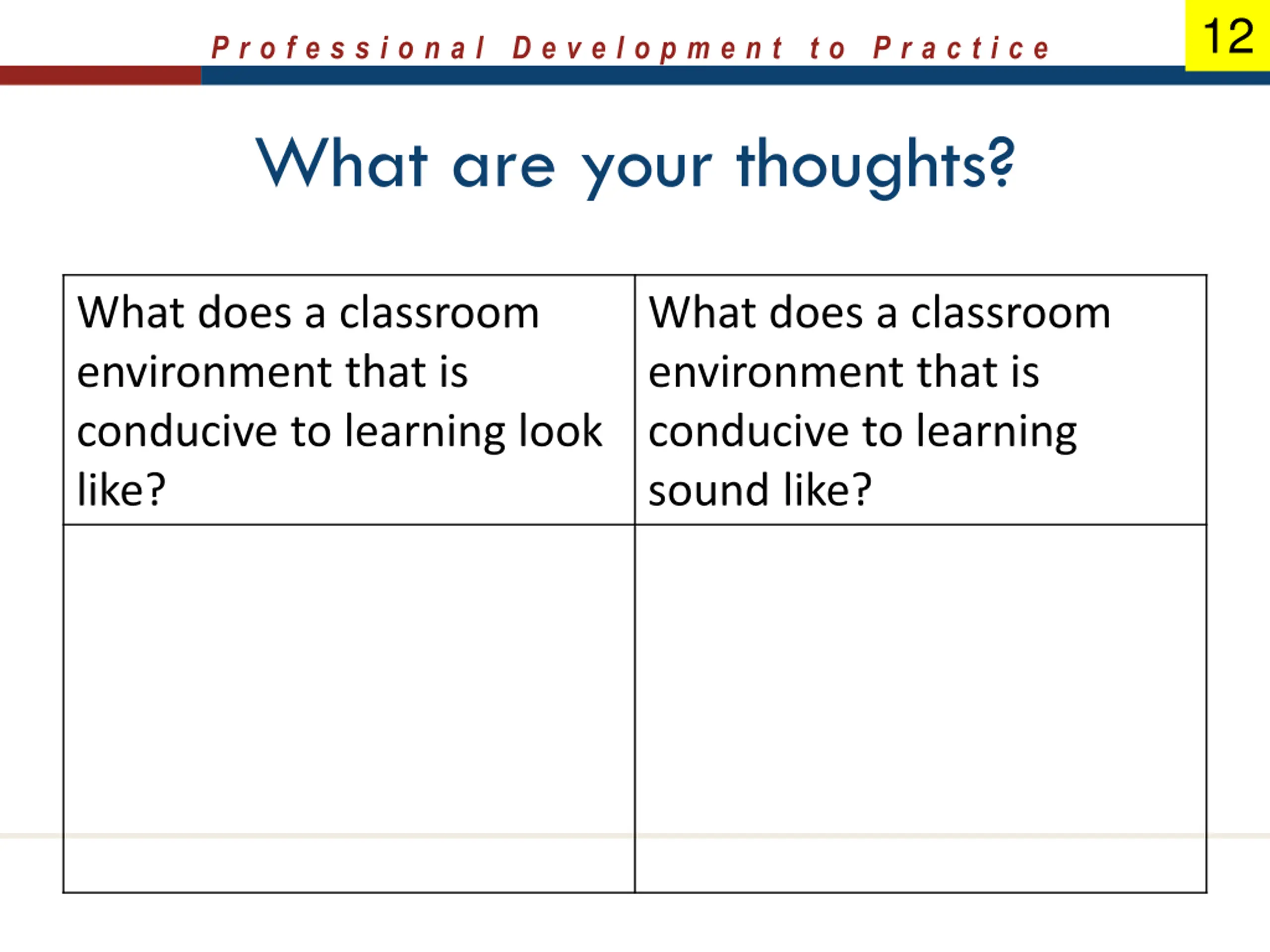 Professional Development to Practice

12

What are your thoughts?

| What does a classroom environment that is conducive to learning look like? | What does a classroom environment that is conducive to learning sound like? |
|---|---|
| | |